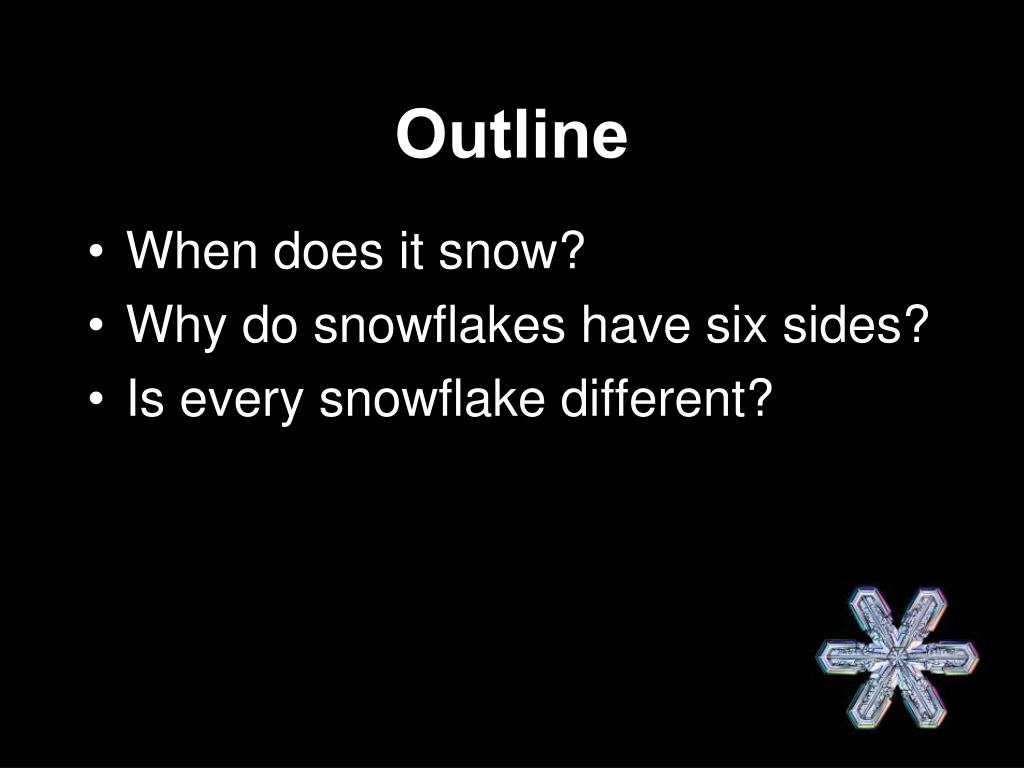 Outline

• When does it snow?
• Why do snowflakes have six sides?
• Is every snowflake different?